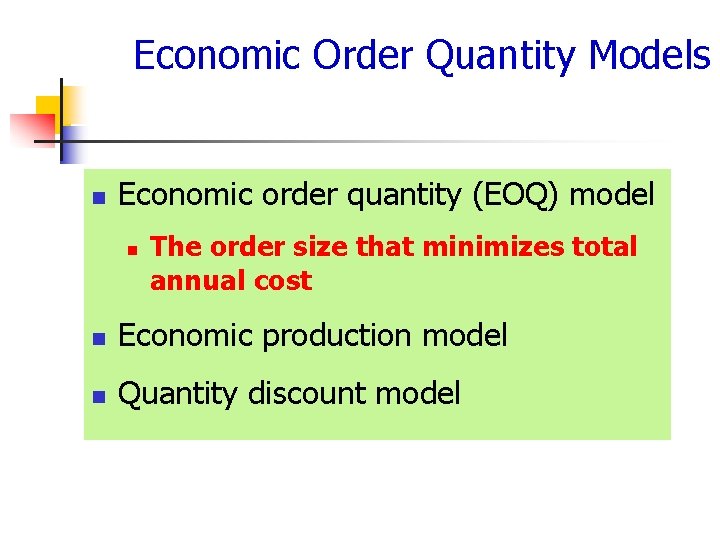 Economic Order Quantity Models

Economic order quantity (EOQ) model

The order size that minimizes total annual cost

Economic production model

Quantity discount model